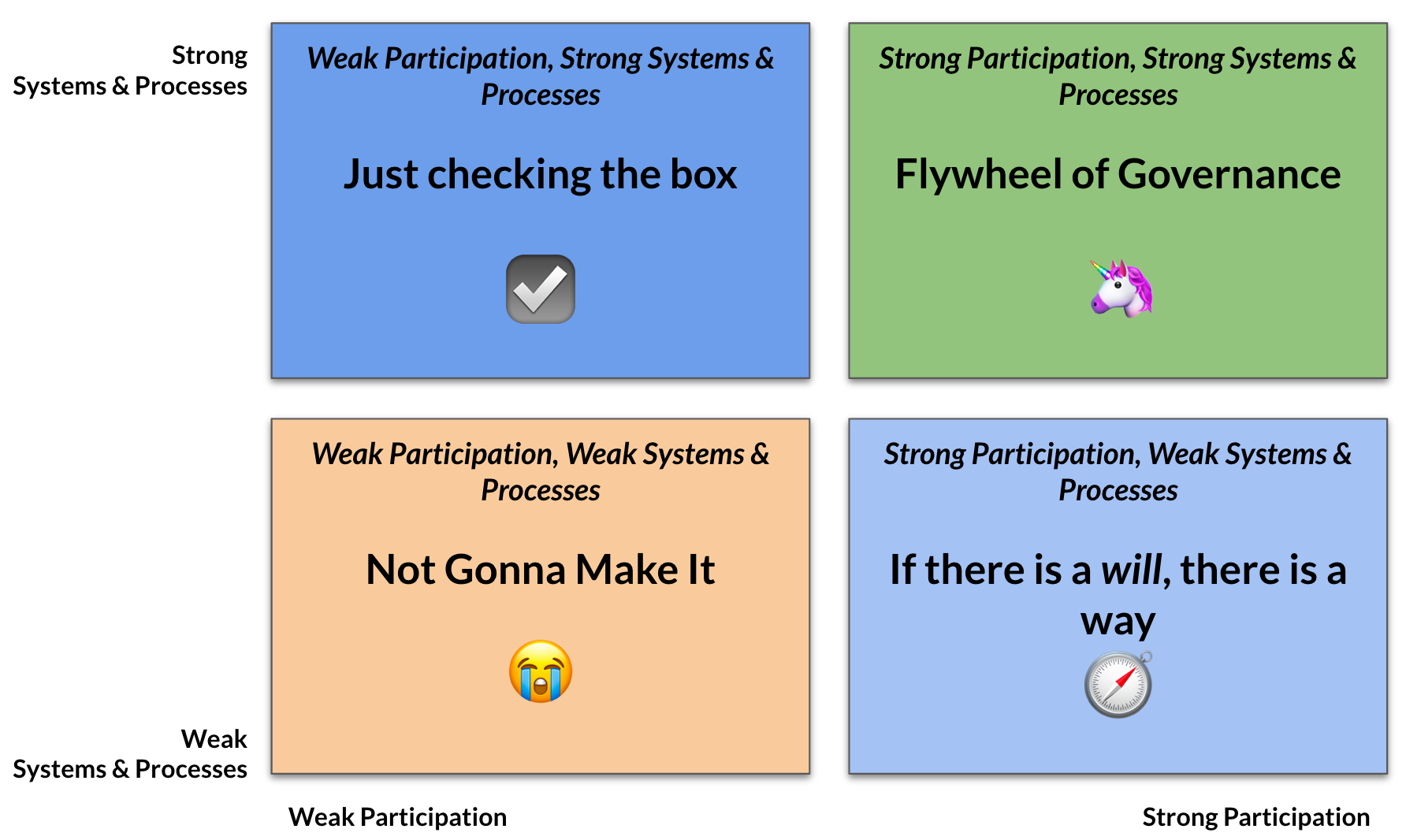 Strong
Systems & Processes

Weak Participation, Strong Systems & Processes

Just checking the box

Strong Participation, Strong Systems & Processes

Flywheel of Governance

Weak Participation, Weak Systems & Processes

Not Gonna Make It

Strong Participation, Weak Systems & Processes

If there is a will, there is a way

Weak
Systems & Processes

Weak Participation

Strong Participation